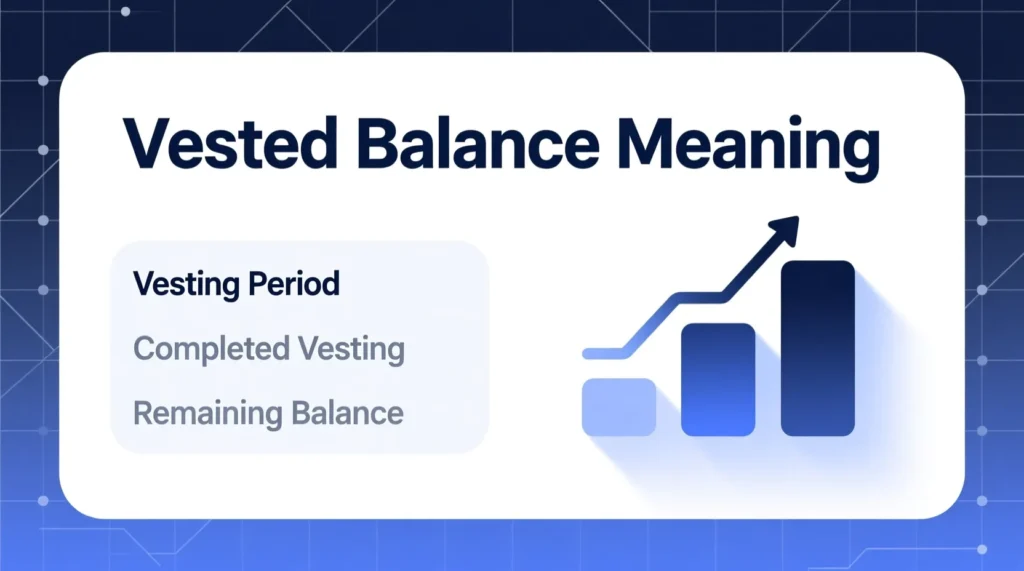 Vested Balance Meaning

Vesting Period

Completed Vesting

Remaining Balance